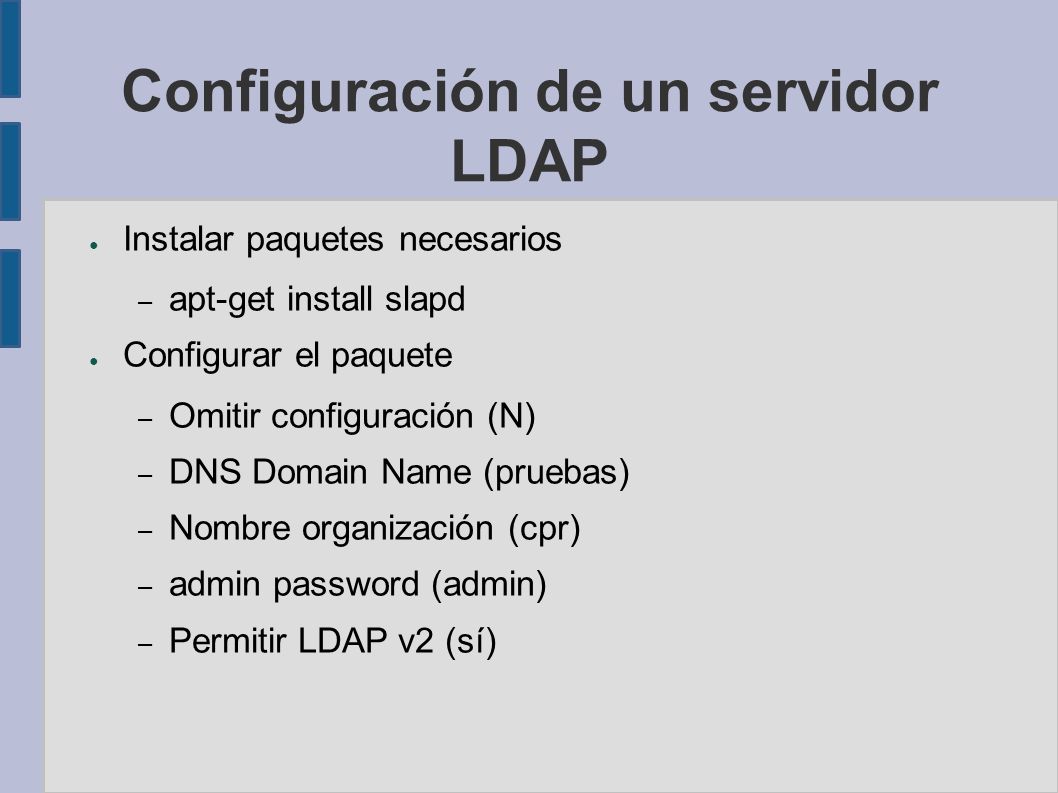 Configuración de un servidor LDAP

● Instalar paquetes necesarios
– apt-get install slapd
● Configurar el paquete
– Omitir configuración (N)
– DNS Domain Name (pruebas)
– Nombre organización (cpr)
– admin password (admin)
– Permitir LDAP v2 (sí)